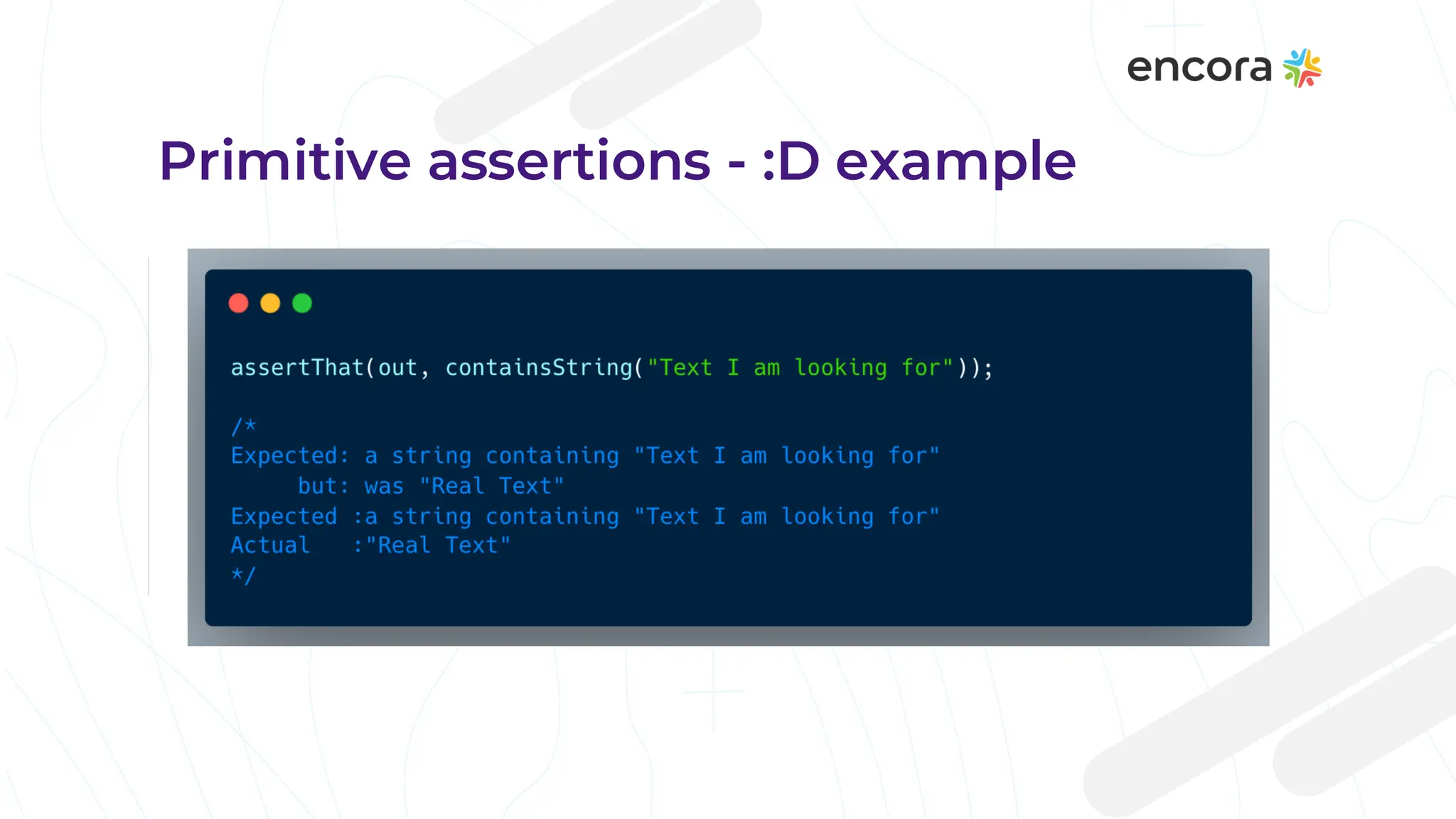 encora

Primitive assertions - :D example

assertThat(out, containsString("Text I am looking for"));

/*
Expected: a string containing "Text I am looking for"
     but: was "Real Text"
Expected :a string containing "Text I am looking for"
Actual   :"Real Text"
*/